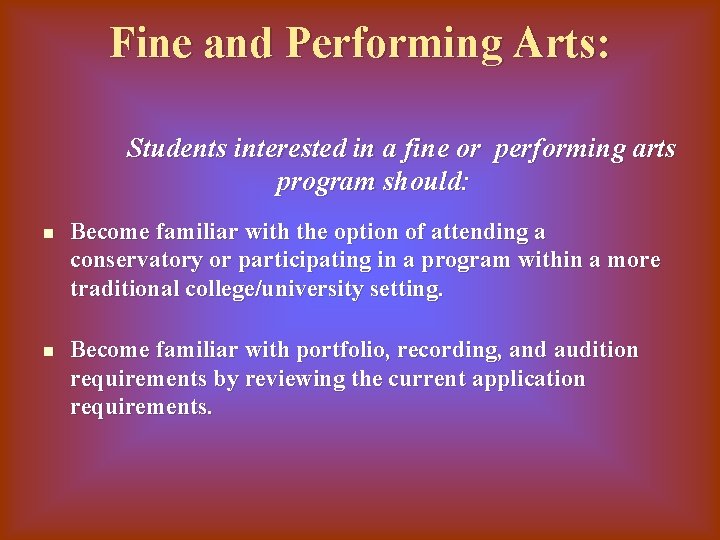 Fine and Performing Arts:

Students interested in a fine or performing arts program should:

- Become familiar with the option of attending a conservatory or participating in a program within a more traditional college/university setting.

- Become familiar with portfolio, recording, and audition requirements by reviewing the current application requirements.